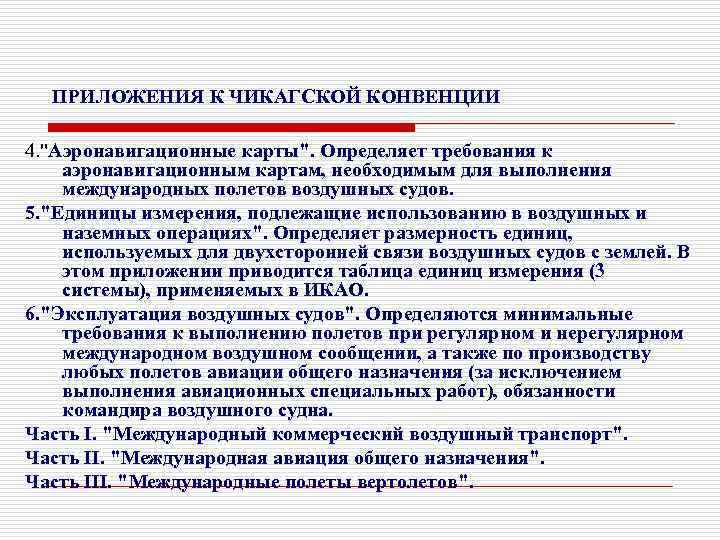 ПРИЛОЖЕНИЯ К ЧИКАГСКОЙ КОНВЕНЦИИ

4."Аэронавигационные карты". Определяет требования к аэронавигационным картам, необходимым для выполнения международных полетов воздушных судов.

5."Единицы измерения, подлежащие использованию в воздушных и наземных операциях". Определяет размерность единиц, используемых для двухсторонней связи воздушных судов с землей. В этом приложении приводится таблица единиц измерения (3 системы), применяемых в ИКАО.

6."Эксплуатация воздушных судов". Определяются минимальные требования к выполнению полетов при регулярном и нерегулярном международном воздушном сообщении, а также по производству любых полетов авиации общего назначения (за исключением выполнения авиационных специальных работ), обязанности командира воздушного судна.

Часть I. "Международный коммерческий воздушный транспорт".

Часть II. "Международная авиация общего назначения".

Часть III. "Международные полеты вертолетов".